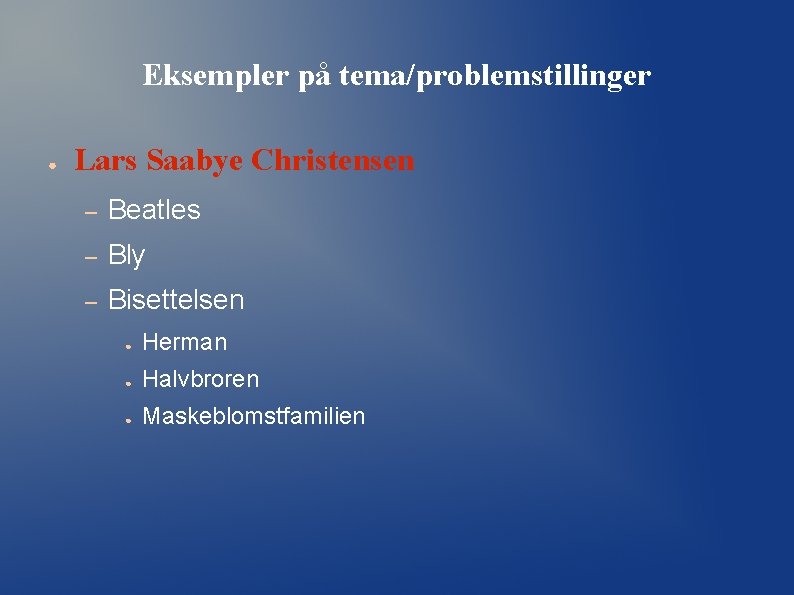 Eksempler på tema/problemstillinger

• Lars Saabye Christensen

- Beatles
- Bly
- Bisettelsen

• Herman
• Halvbroren
• Maskeblomstfamilien